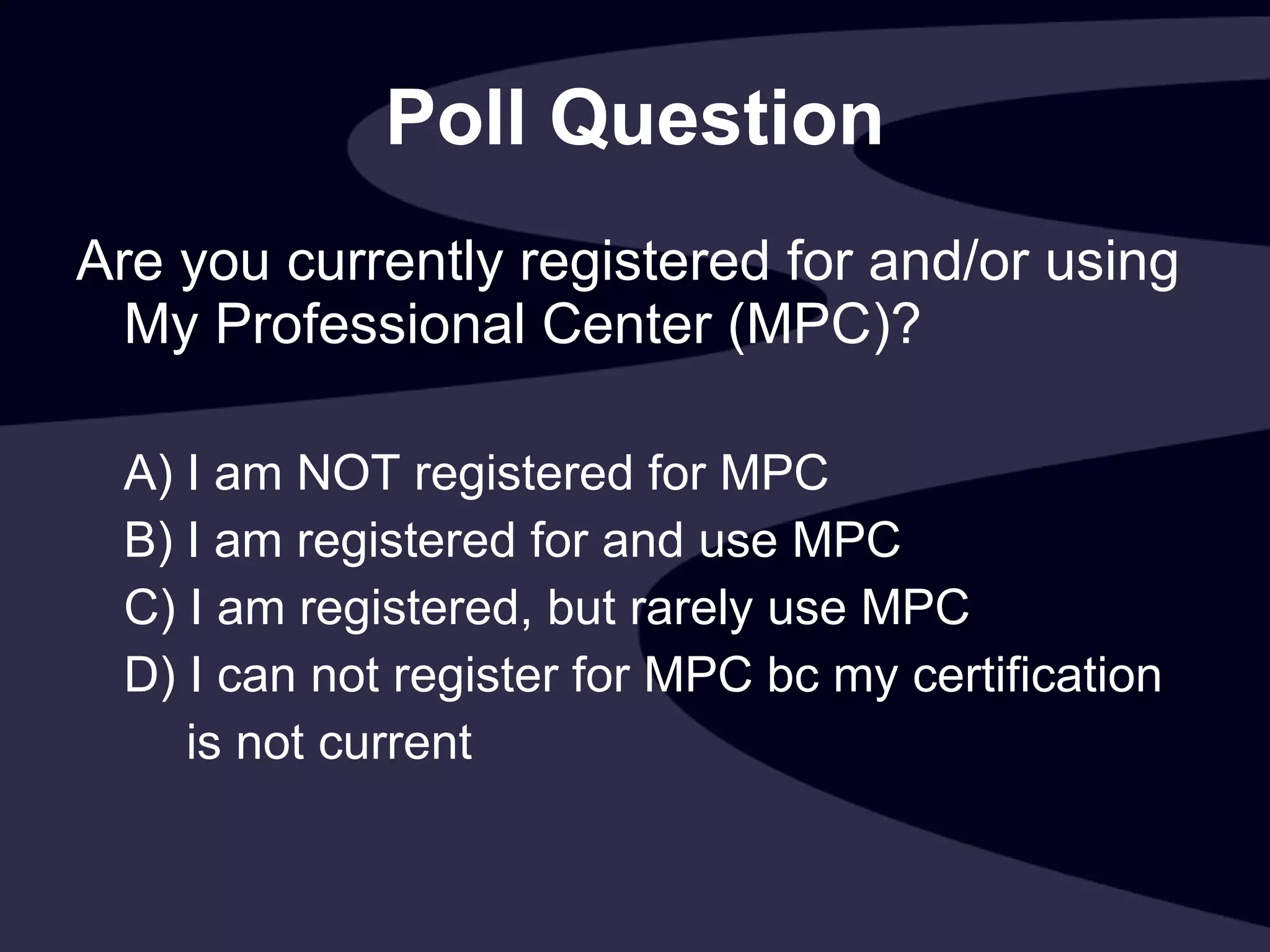 Poll Question

Are you currently registered for and/or using My Professional Center (MPC)?

A) I am NOT registered for MPC
B) I am registered for and use MPC
C) I am registered, but rarely use MPC
D) I can not register for MPC bc my certification is not current